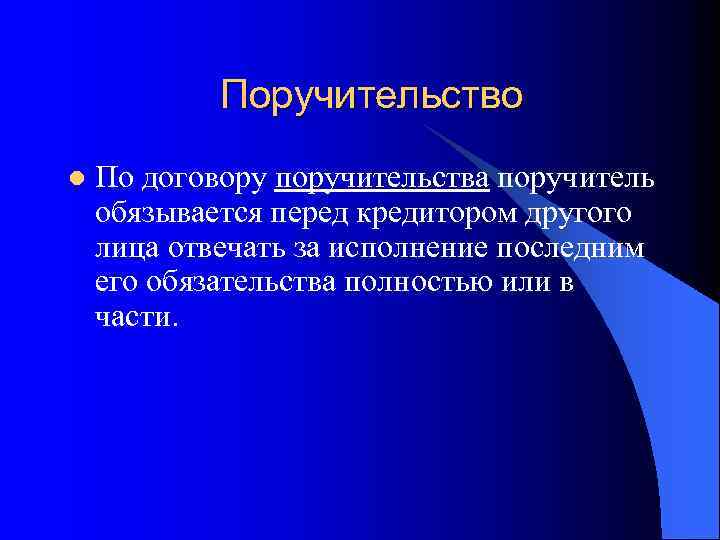 Поручительство

По договору поручительства поручитель обязывается перед кредитором другого лица отвечать за исполнение последним его обязательства полностью или в части.